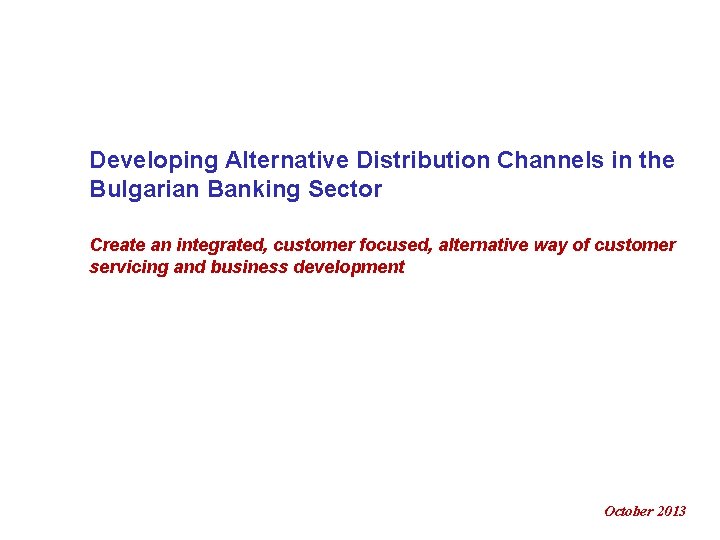 Developing Alternative Distribution Channels in the Bulgarian Banking Sector

Create an integrated, customer focused, alternative way of customer servicing and business development

October 2013